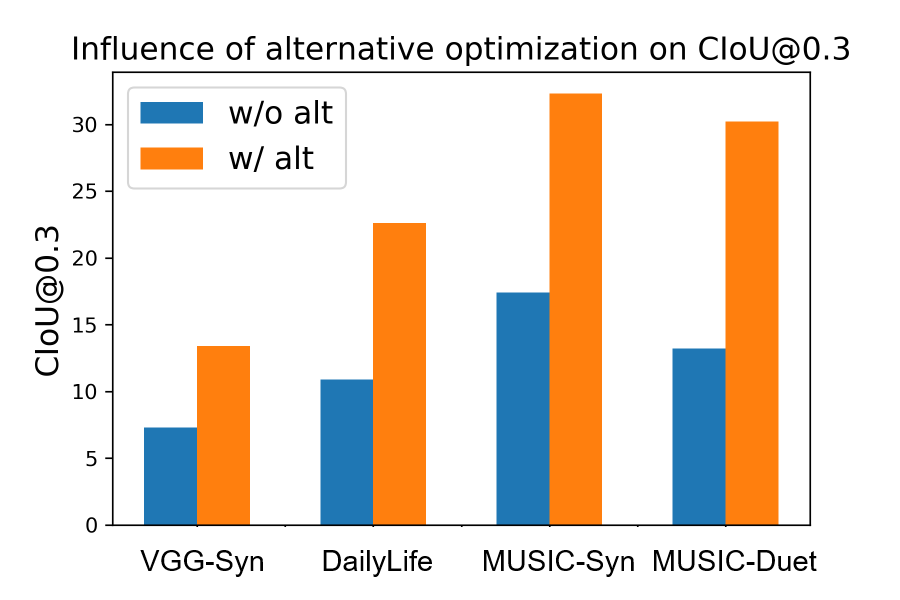 Influence of alternative optimization on CIoU@0.3

w/o alt
w/ alt

CIoU@0.3

30
25
20
15
10
5
0

VGG-Syn
DailyLife
MUSIC-Syn
MUSIC-Duet